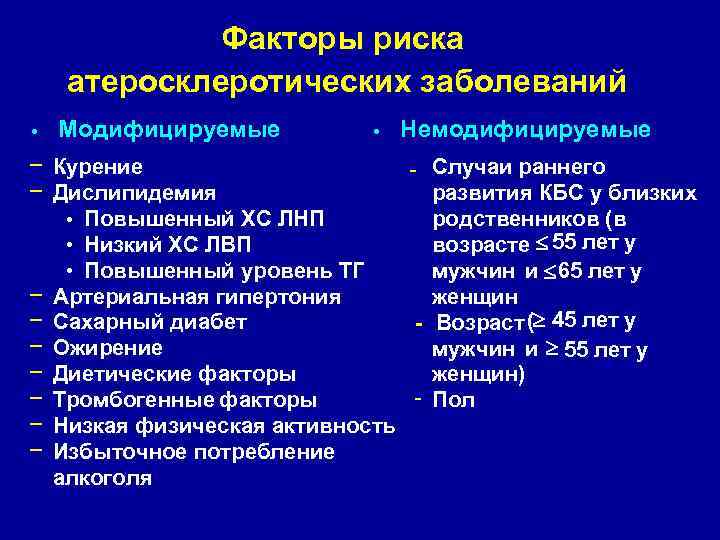 Факторы риска атеросклеротических заболеваний

• Модифицируемые

– Курение
– Дислипидемия
• Повышенный ХС ЛНП
• Низкий ХС ЛВП
• Повышенный уровень ТГ
– Артериальная гипертония
– Сахарный диабет
– Ожирение
– Диетические факторы
– Тромбогенные факторы
– Низкая физическая активность
– Избыточное потребление алкоголя

• Немодифицируемые

- Случаи раннего развития КБС у близких родственников (в возрасте $\leq$ 55 лет у мужчин и $\leq$65 лет у женщин
- Возраст($\geq$ 45 лет у мужчин и $\geq$ 55 лет у женщин)
- Пол